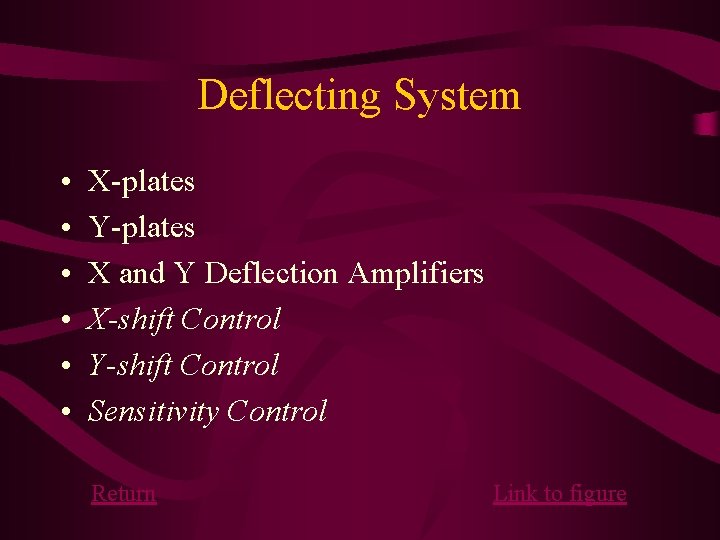 Deflecting System

• X-plates
• Y-plates
• X and Y Deflection Amplifiers
• X-shift Control
• Y-shift Control
• Sensitivity Control

Return

Link to figure